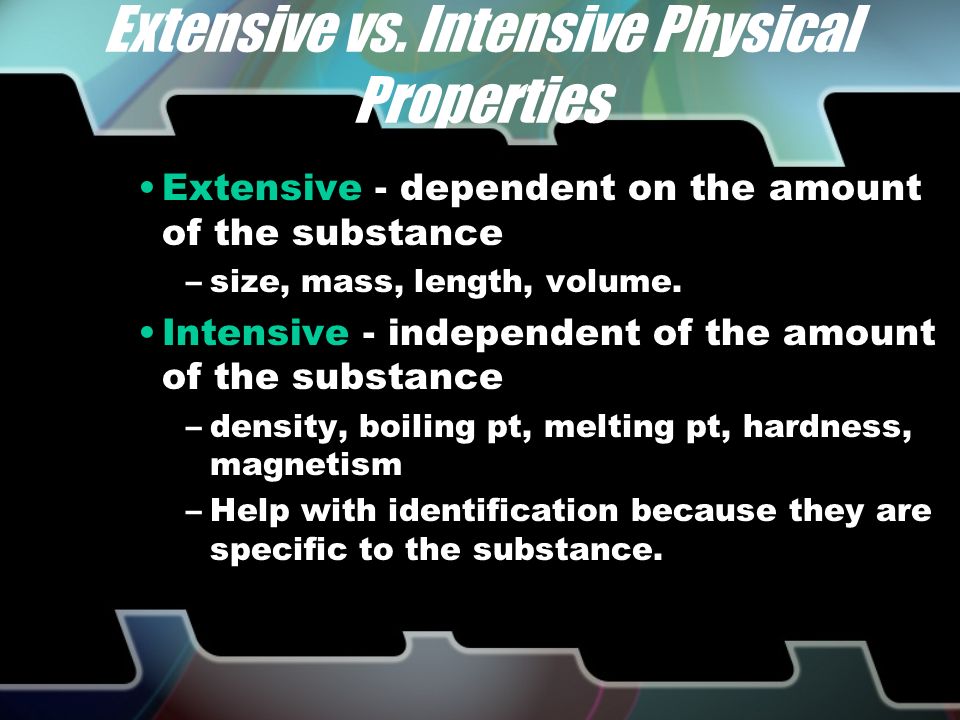 Extensive vs. Intensive Physical Properties

• Extensive - dependent on the amount of the substance
– size, mass, length, volume.

• Intensive - independent of the amount of the substance
– density, boiling pt, melting pt, hardness, magnetism
– Help with identification because they are specific to the substance.